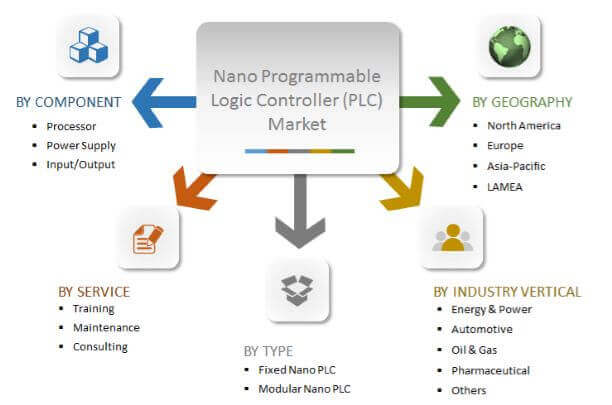 Nano Programmable Logic Controller (PLC) Market

BY COMPONENT
- Processor
- Power Supply
- Input/Output

BY GEOGRAPHY
- North America
- Europe
- Asia-Pacific
- LAMEA

BY SERVICE
- Training
- Maintenance
- Consulting

BY TYPE
- Fixed Nano PLC
- Modular Nano PLC

BY INDUSTRY VERTICAL
- Energy & Power
- Automotive
- Oil & Gas
- Pharmaceutical
- Others